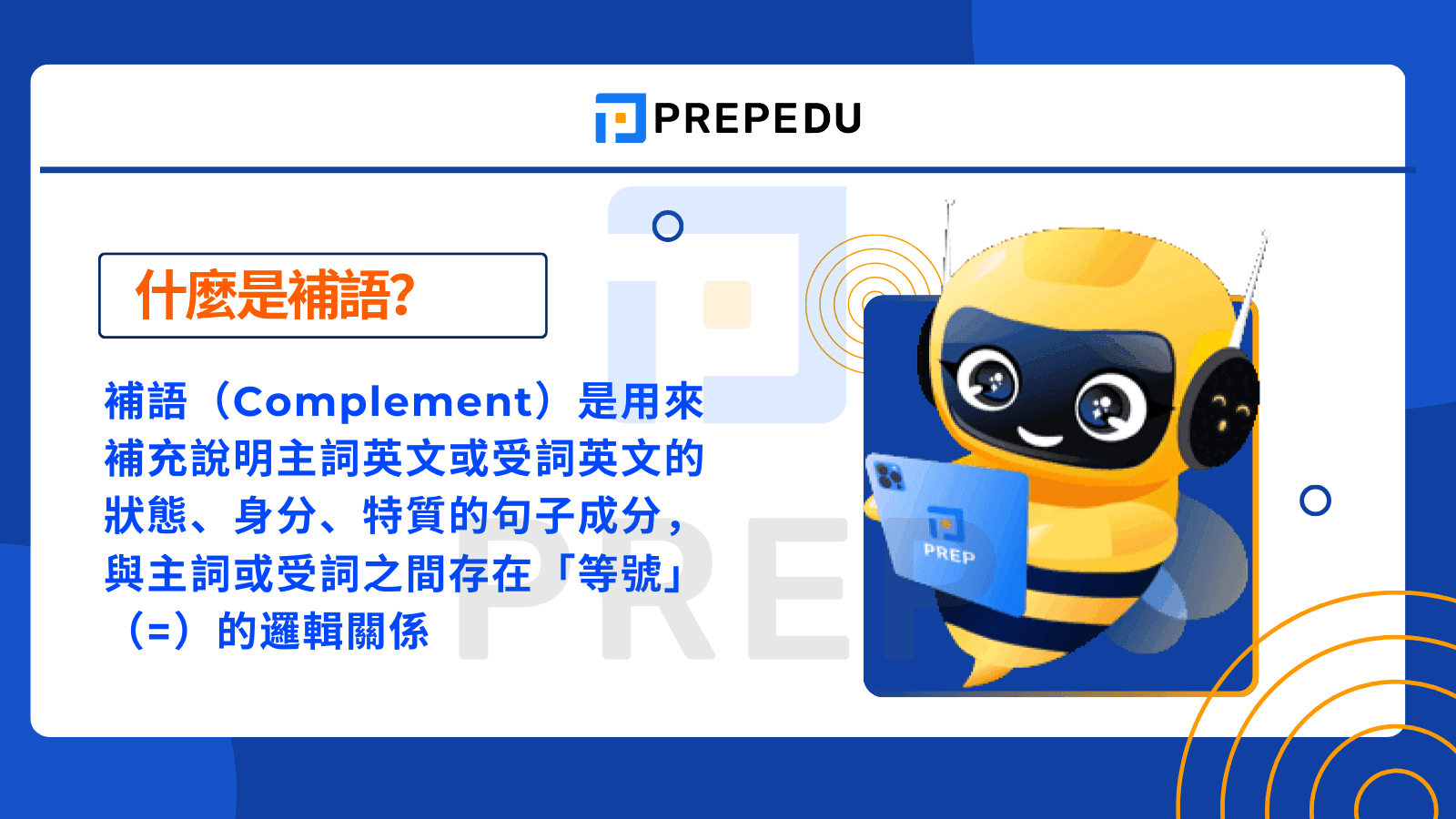 PREPEDU

什麼是補語?

補語（Complement）是用來補充說明主詞英文或受詞英文的狀態、身分、特質的句子成分，與主詞或受詞之間存在「等號」（=）的邏輯關係

PREP

PREP